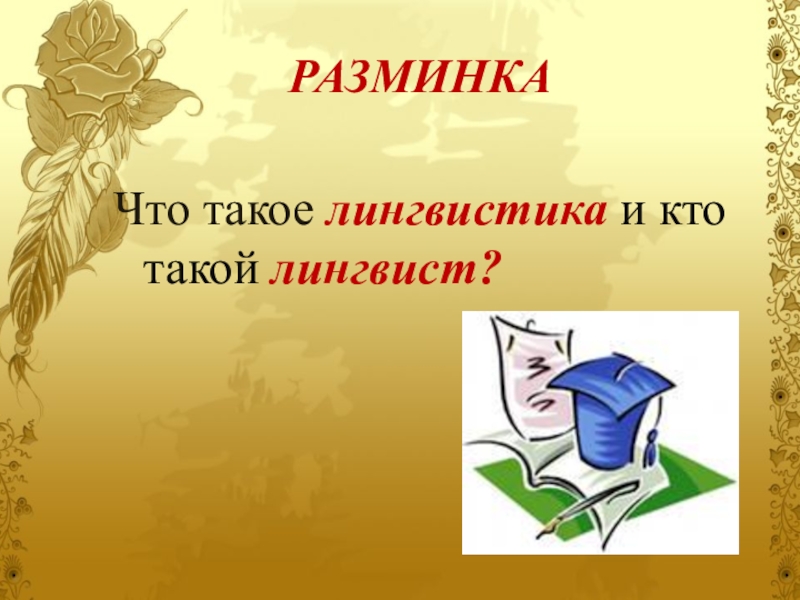 РАЗМИНКА

Что такое лингвистика и кто такой лингвист?